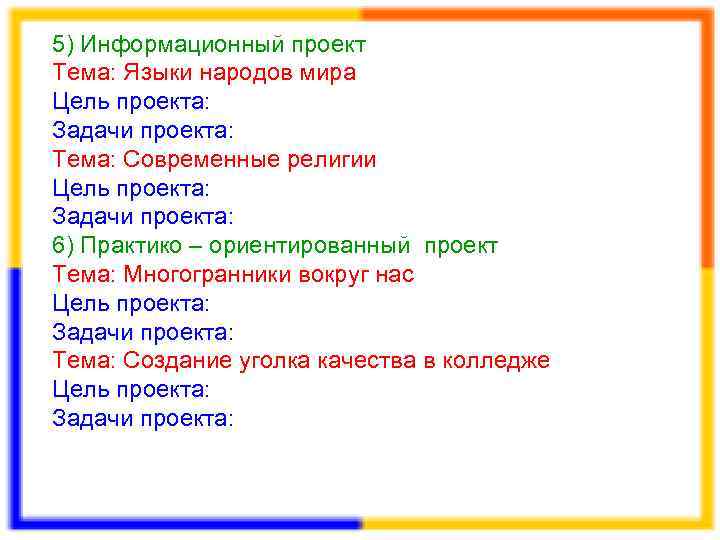 5) Информационный проект
Тема: Языки народов мира
Цель проекта:
Задачи проекта:
Тема: Современные религии
Цель проекта:
Задачи проекта:
6) Практико – ориентированный  проект
Тема: Многогранники вокруг нас
Цель проекта:
Задачи проекта:
Тема: Создание уголка качества в колледже
Цель проекта:
Задачи проекта: